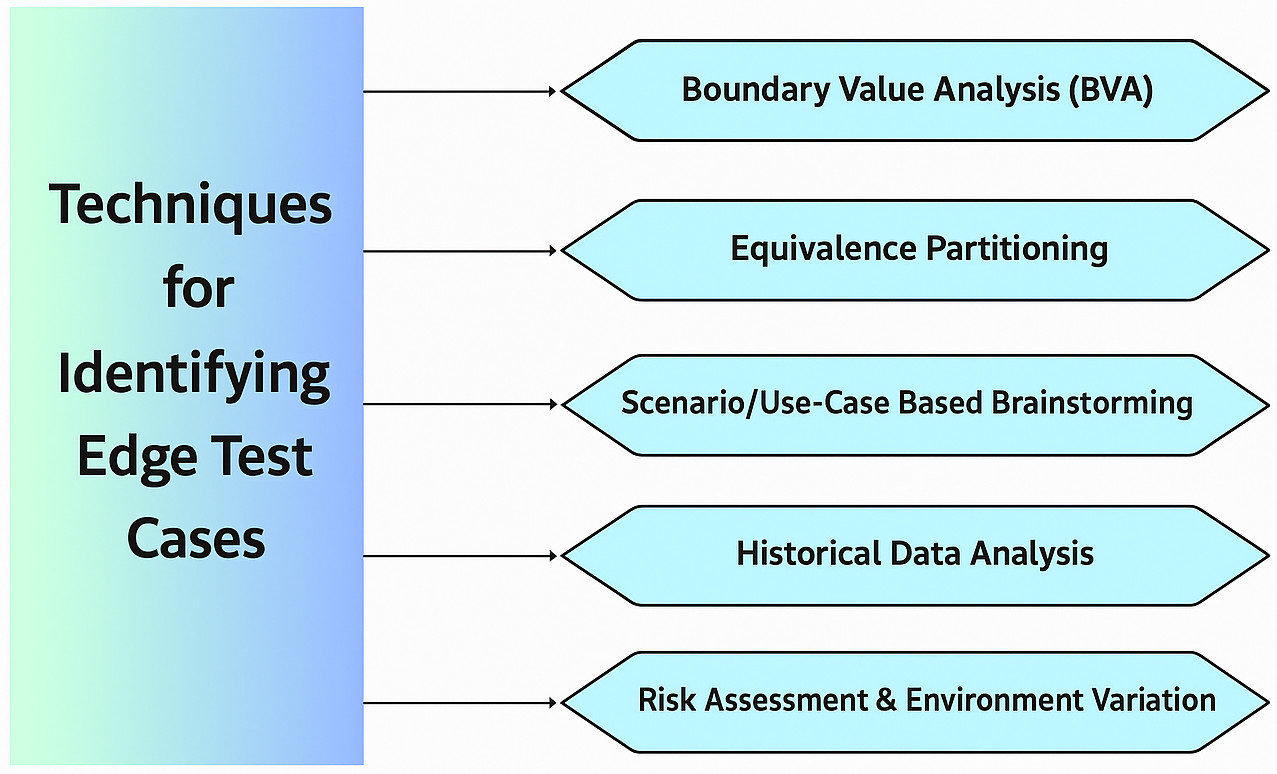 Techniques for Identifying Edge Test Cases

Boundary Value Analysis (BVA)

Equivalence Partitioning

Scenario/Use-Case Based Brainstorming

Historical Data Analysis

Risk Assessment & Environment Variation